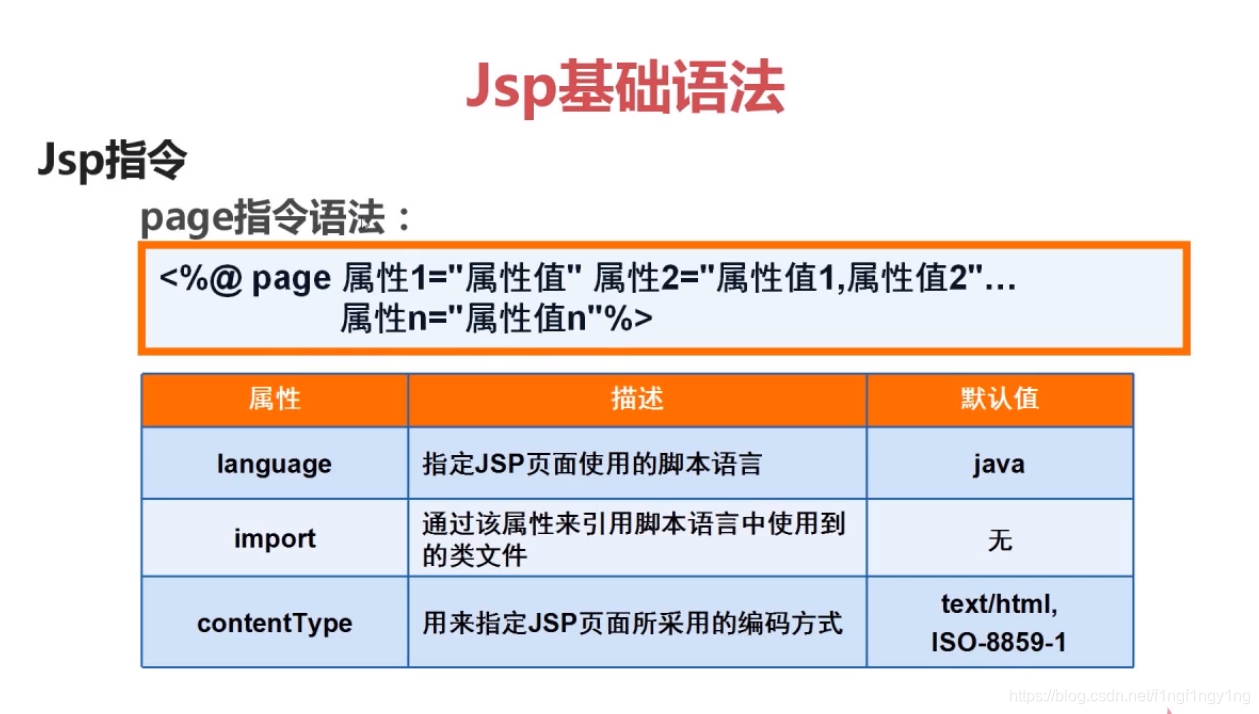 Jsp基础语法

Jsp指令

page指令语法：

<%@ page 属性1="属性值" 属性2="属性值1,属性值2"… 属性n="属性值n"%>

| 属性 | 描述 | 默认值 |
|---|---|---|
| language | 指定JSP页面使用的脚本语言 | java |
| import | 通过该属性来引用脚本语言中使用到的类文件 | 无 |
| contentType | 用来指定JSP页面所采用的编码方式 | text/html, ISO-8859-1 |

https://blog.csdn.net/l1ngf1ngy1ng